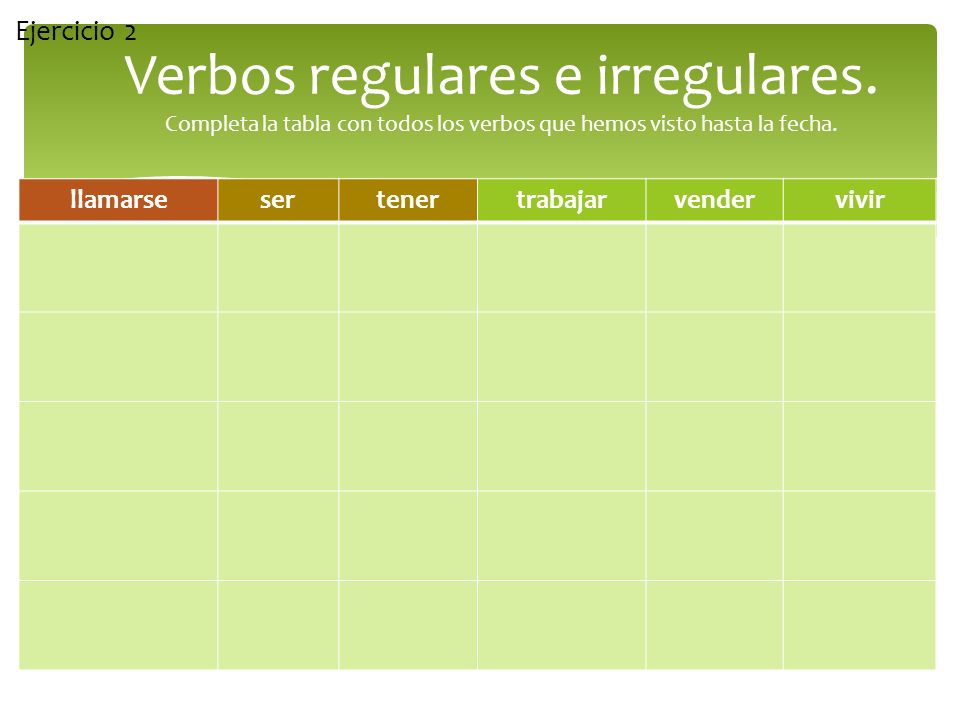 Ejercicio 2

Verbos regulares e irregulares.

Completa la tabla con todos los verbos que hemos visto hasta la fecha.

| llamarse | ser | tener | trabajar | vender | vivir |
|---|---|---|---|---|---|
| | | | | | |
| | | | | | |
| | | | | | |
| | | | | | |
| | | | | | |